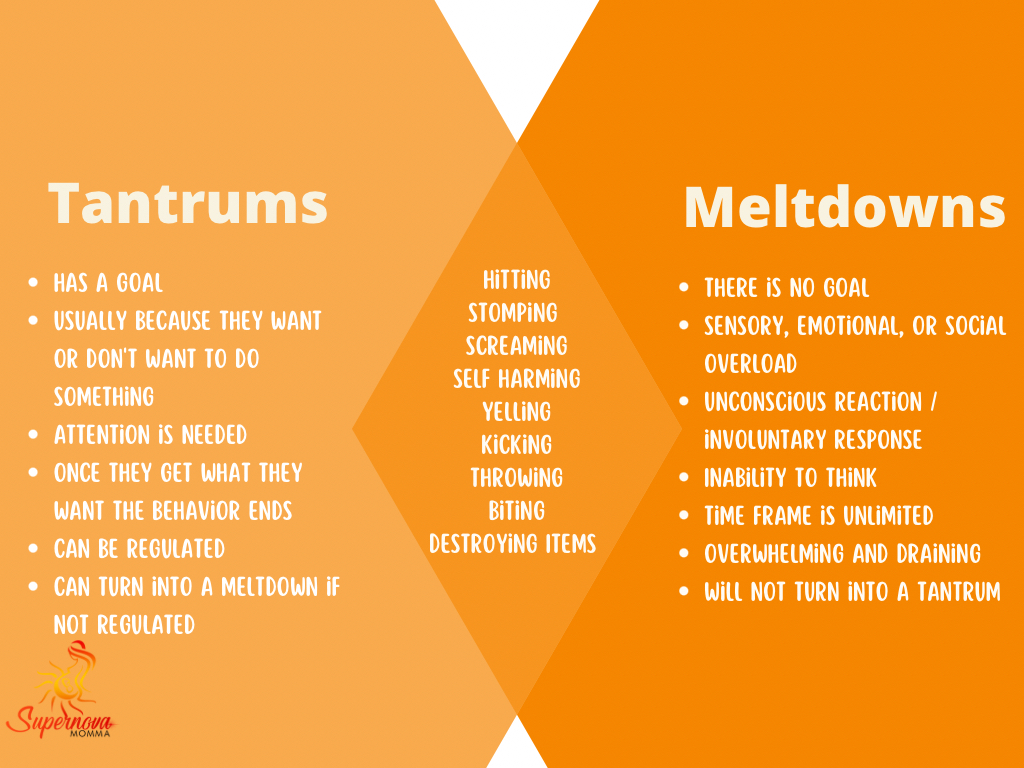 Tantrums

- HAS A GOAL
- USUALLY BECAUSE THEY WANT OR DON'T WANT TO DO SOMETHING
- ATTENTION IS NEEDED
- ONCE THEY GET WHAT THEY WANT THE BEHAVIOR ENDS
- CAN BE REGULATED
- CAN TURN INTO A MELTDOWN IF NOT REGULATED

HITTING
STOMPING
SCREAMING
SELF HARMING
YELLING
KICKING
THROWING
BITING
DESTROYING ITEMS

Meltdowns

- THERE IS NO GOAL
- SENSORY, EMOTIONAL, OR SOCIAL OVERLOAD
- UNCONSCIOUS REACTION / INVOLUNTARY RESPONSE
- INABILITY TO THINK
- TIME FRAME IS UNLIMITED
- OVERWHELMING AND DRAINING
- WILL NOT TURN INTO A TANTRUM

Supernova MOMMA